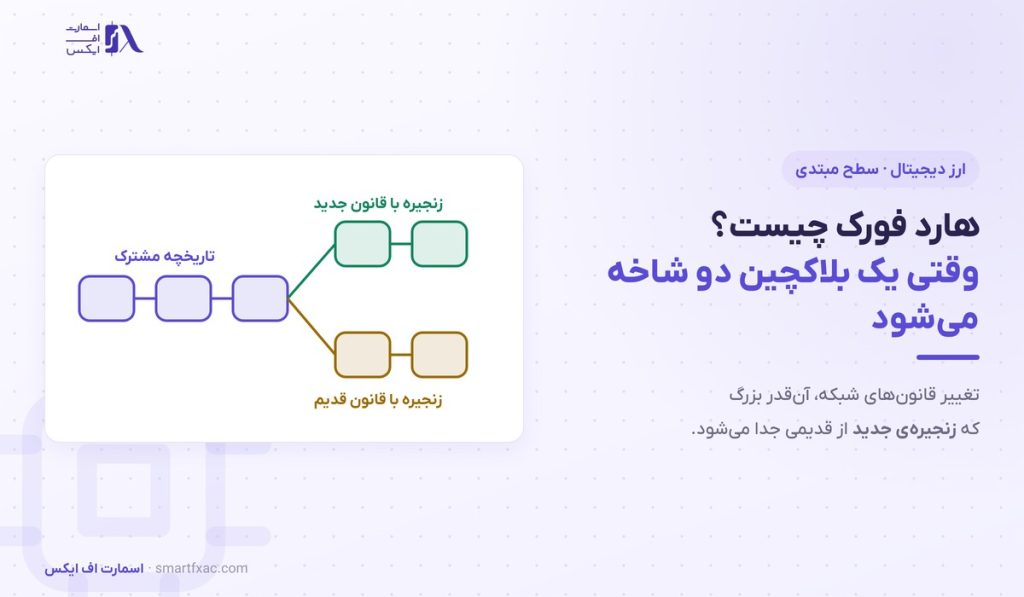 اسمارت
اف
ایکس

ارز دیجیتال · سطح مبتدی

هارد فورک چیست؟
وقتی یک بلاکچین دو شاخه می‌شود

تغییر قانون‌های شبکه، آن‌قدر بزرگ که زنجیره‌ی جدید از قدیمی جدا می‌شود.

زنجیره با قانون جدید

تاریخچه مشترک

زنجیره با قانون قدیم

اسمارت اف ایکس · smartfxac.com